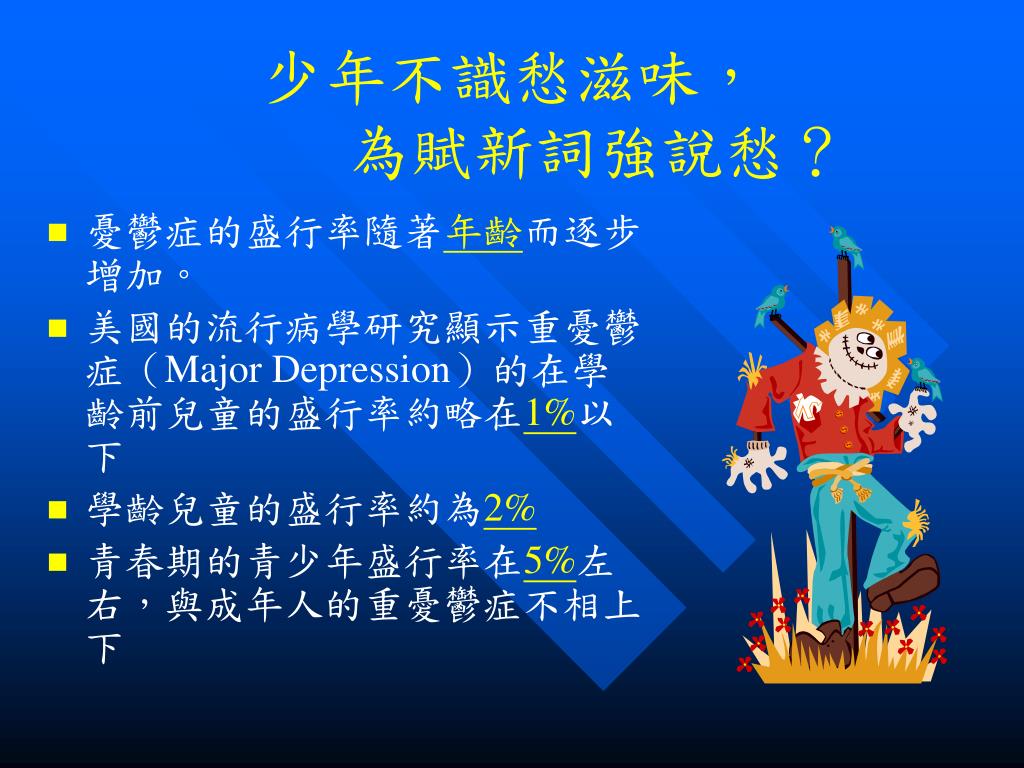 少年不識愁滋味，
為賦新詞強說愁？

■ 憂鬱症的盛行率隨著年齡而逐步增加。
■ 美國的流行病學研究顯示重憂鬱症（Major Depression）的在學齡前兒童的盛行率約略在1%以下
■ 學齡兒童的盛行率約為2%
■ 青春期的青少年盛行率在5%左右，與成年人的重憂鬱症不相上下